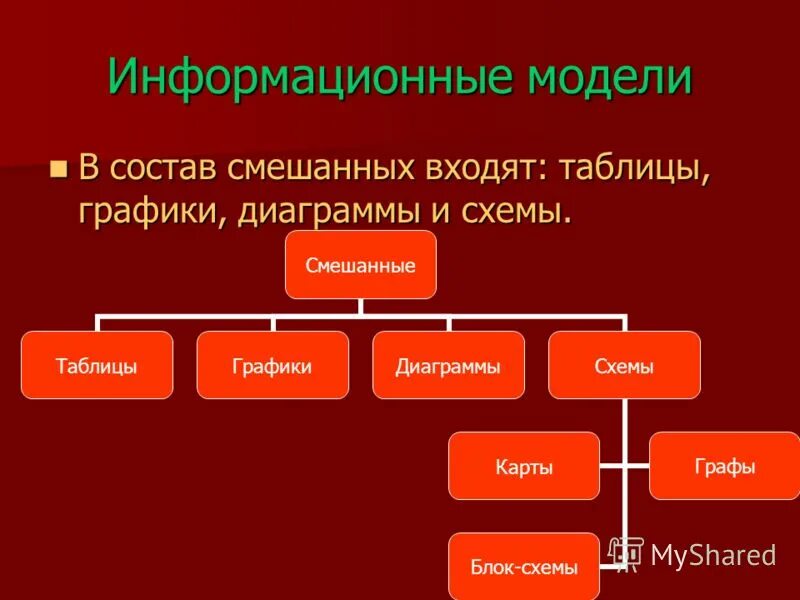 Информационные модели

В состав смешанных входят: таблицы, графики, диаграммы и схемы.

Смешанные

Таблицы

Графики

Диаграммы

Схемы

Карты

Графы

Блок-схемы

MyShared